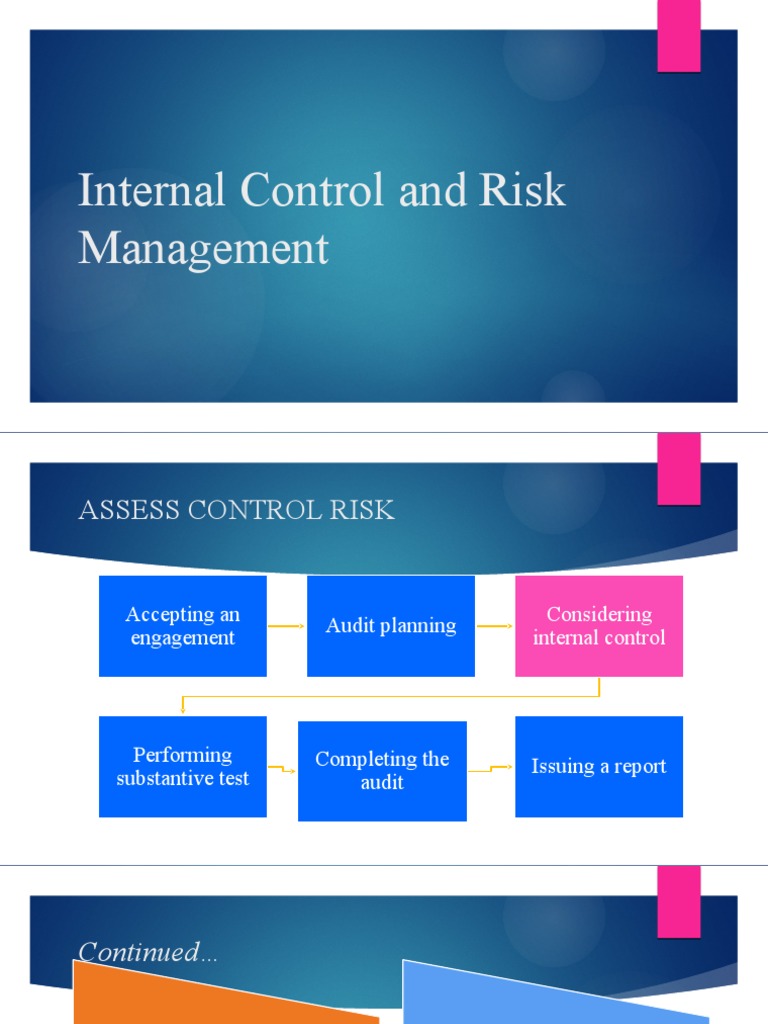 Internal Control and Risk Management

ASSESS CONTROL RISK

Accepting an engagement

Audit planning

Considering internal control

Performing substantive test

Completing the audit

Issuing a report

Continued…